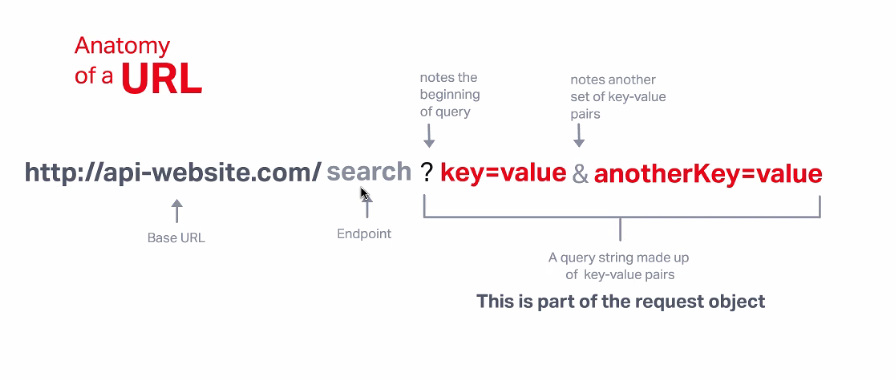 Anatomy of a URL

notes the beginning of query

notes another set of key-value pairs

http://api-website.com/ search ? key=value & anotherKey=value

Base URL

Endpoint

A query string made up of key-value pairs

This is part of the request object